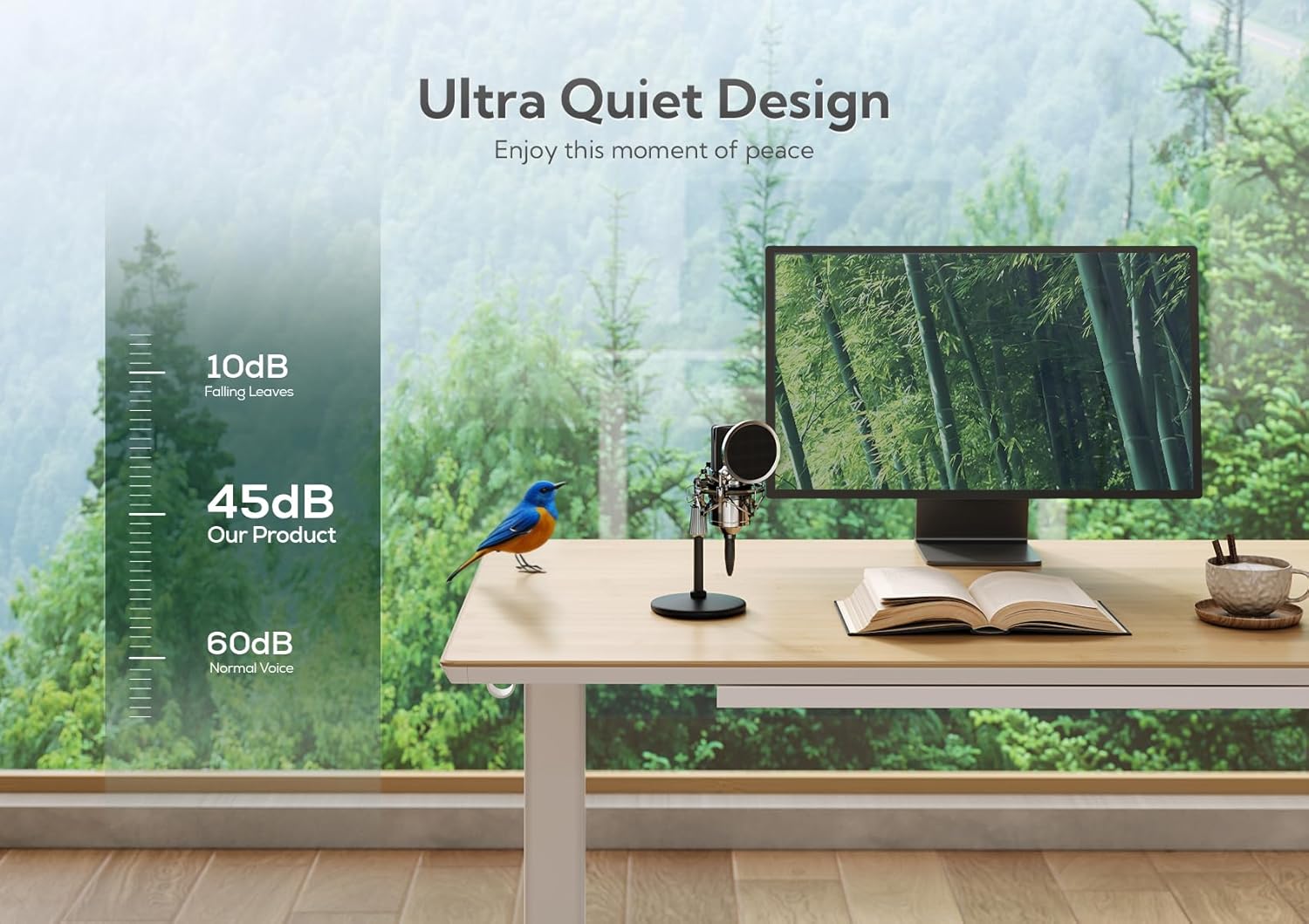 Ultra Quiet Design
Enjoy this moment of peace

10dB
Falling Leaves

45dB
Our Product

60dB
Normal Voice